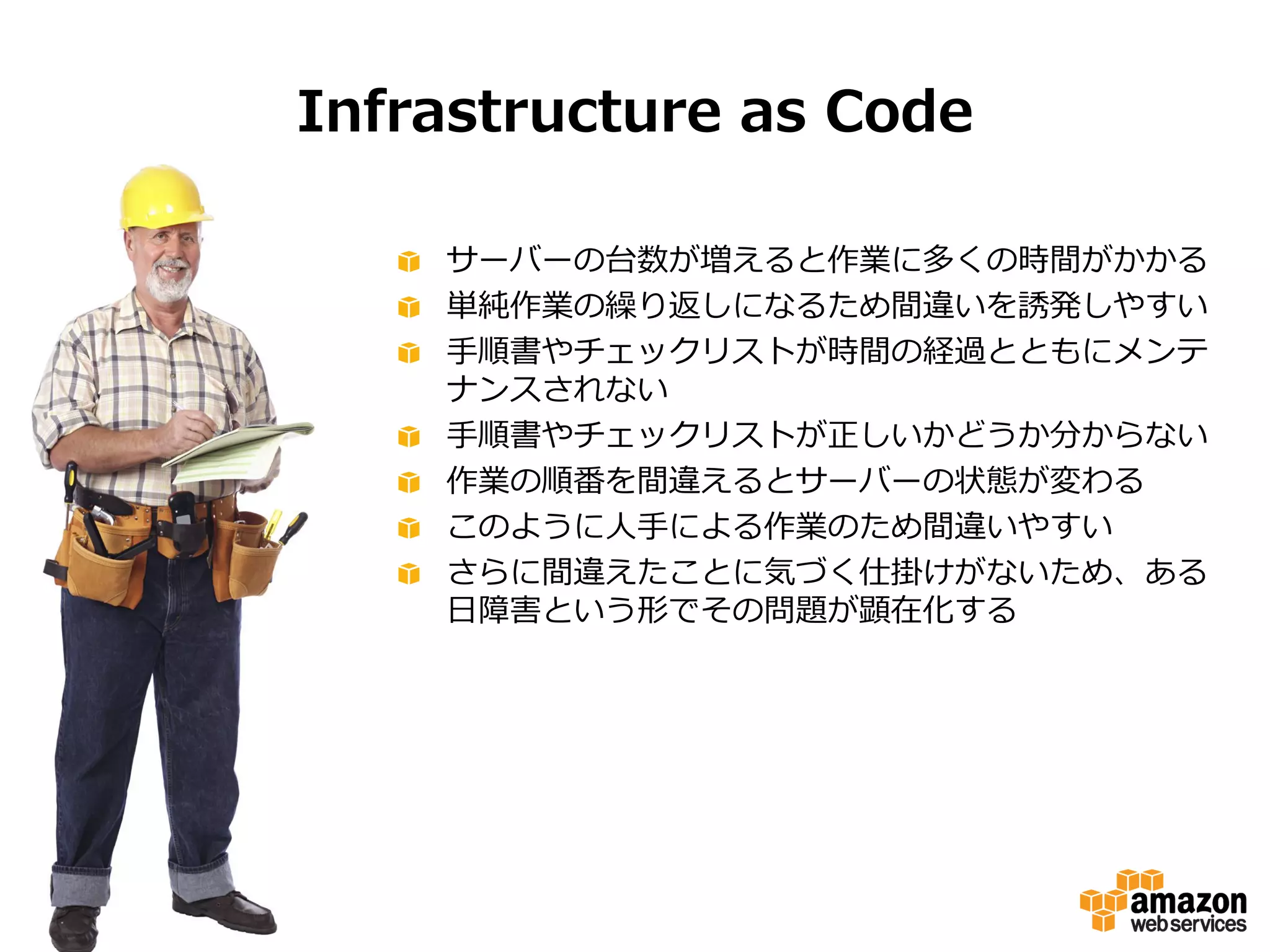 Infrastructure as Code

サーバーの台数が増えると作業に多くの時間がかかる

単純作業の繰り返しになるため間違いを誘発しやすい

手順書やチェックリストが時間の経過とともにメンテナンスされない

手順書やチェックリストが正しいかどうか分からない

作業の順番を間違えるとサーバーの状態が変わる

このように人手による作業のため間違いやすい

さらに間違えたことに気づく仕掛けがないため、ある日障害という形でその問題が顕在化する

amazon web services